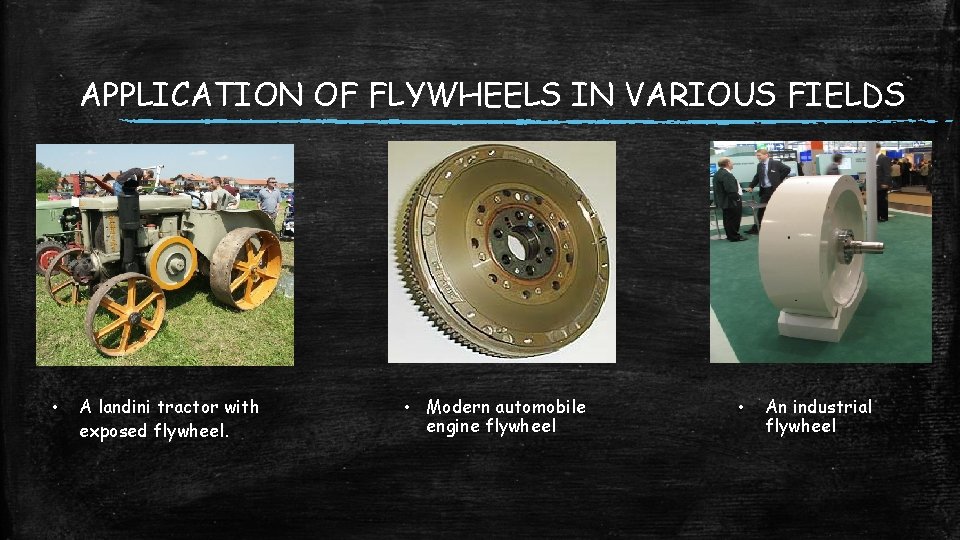 APPLICATION OF FLYWHEELS IN VARIOUS FIELDS

• A landini tractor with exposed flywheel.

• Modern automobile engine flywheel

• An industrial flywheel